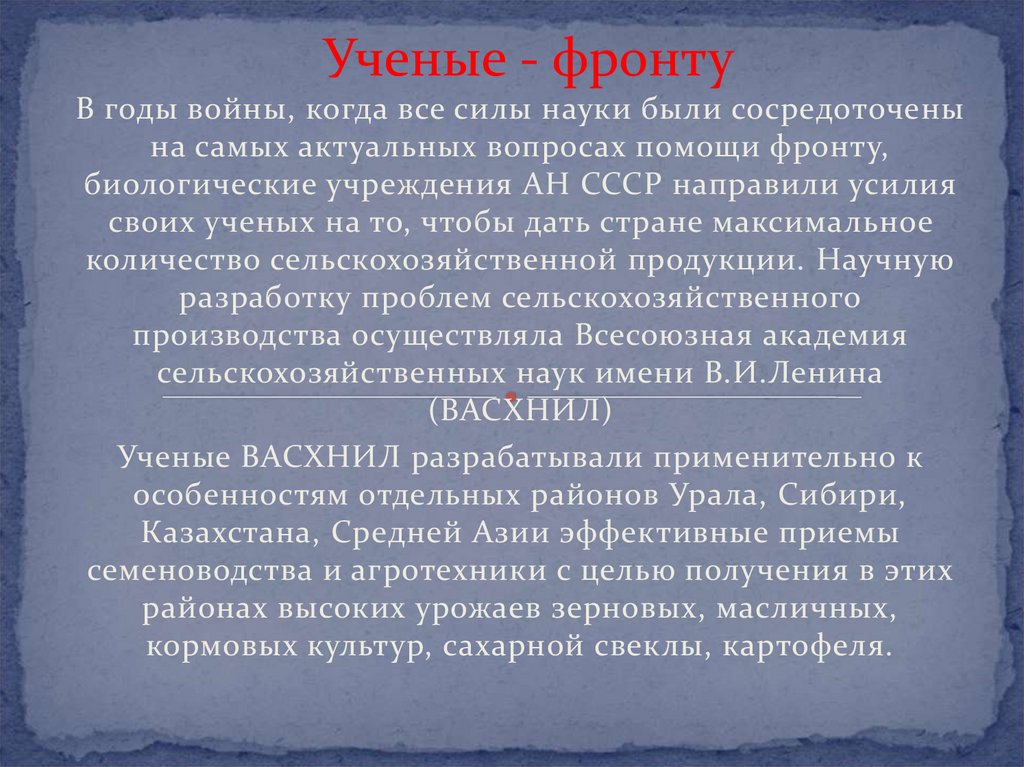 Ученые - фронту

В годы войны, когда все силы науки были сосредоточены на самых актуальных вопросах помощи фронту, биологические учреждения АН СССР направили усилия своих ученых на то, чтобы дать стране максимальное количество сельскохозяйственной продукции. Научную разработку проблем сельскохозяйственного производства осуществляла Всесоюзная академия сельскохозяйственных наук имени В.И.Ленина (ВАСХНИЛ)

Ученые ВАСХНИЛ разрабатывали применительно к особенностям отдельных районов Урала, Сибири, Казахстана, Средней Азии эффективные приемы семеноводства и агротехники с целью получения в этих районах высоких урожаев зерновых, масличных, кормовых культур, сахарной свеклы, картофеля.